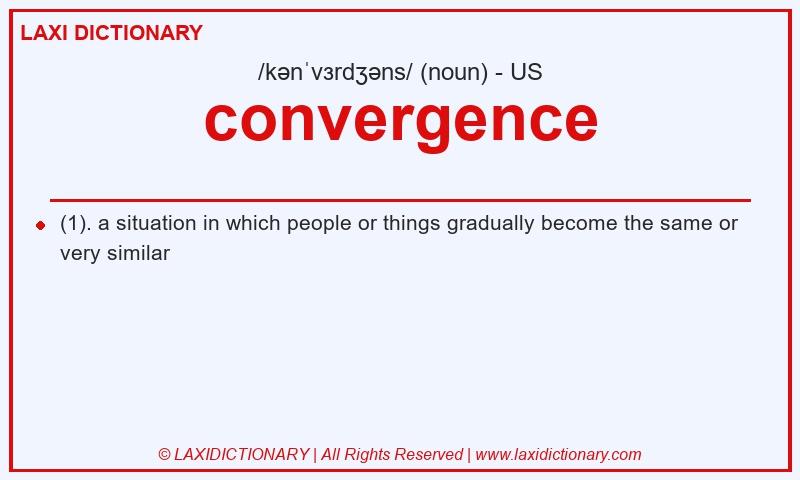 LAXI DICTIONARY

/kənˈvɜrdʒəns/ (noun) - US

convergence

(1). a situation in which people or things gradually become the same or very similar

© LAXIDICTIONARY | All Rights Reserved | www.laxidictionary.com